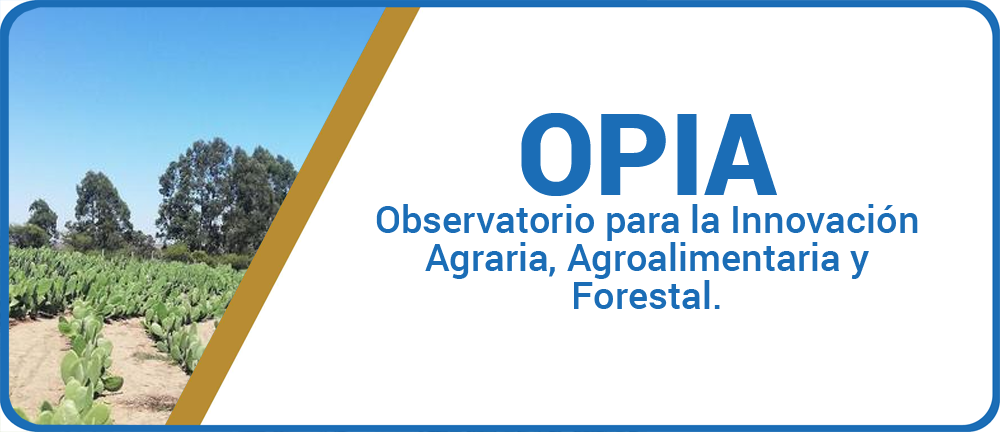 OPIA

Observatorio para la Innovación Agraria, Agroalimentaria y Forestal.